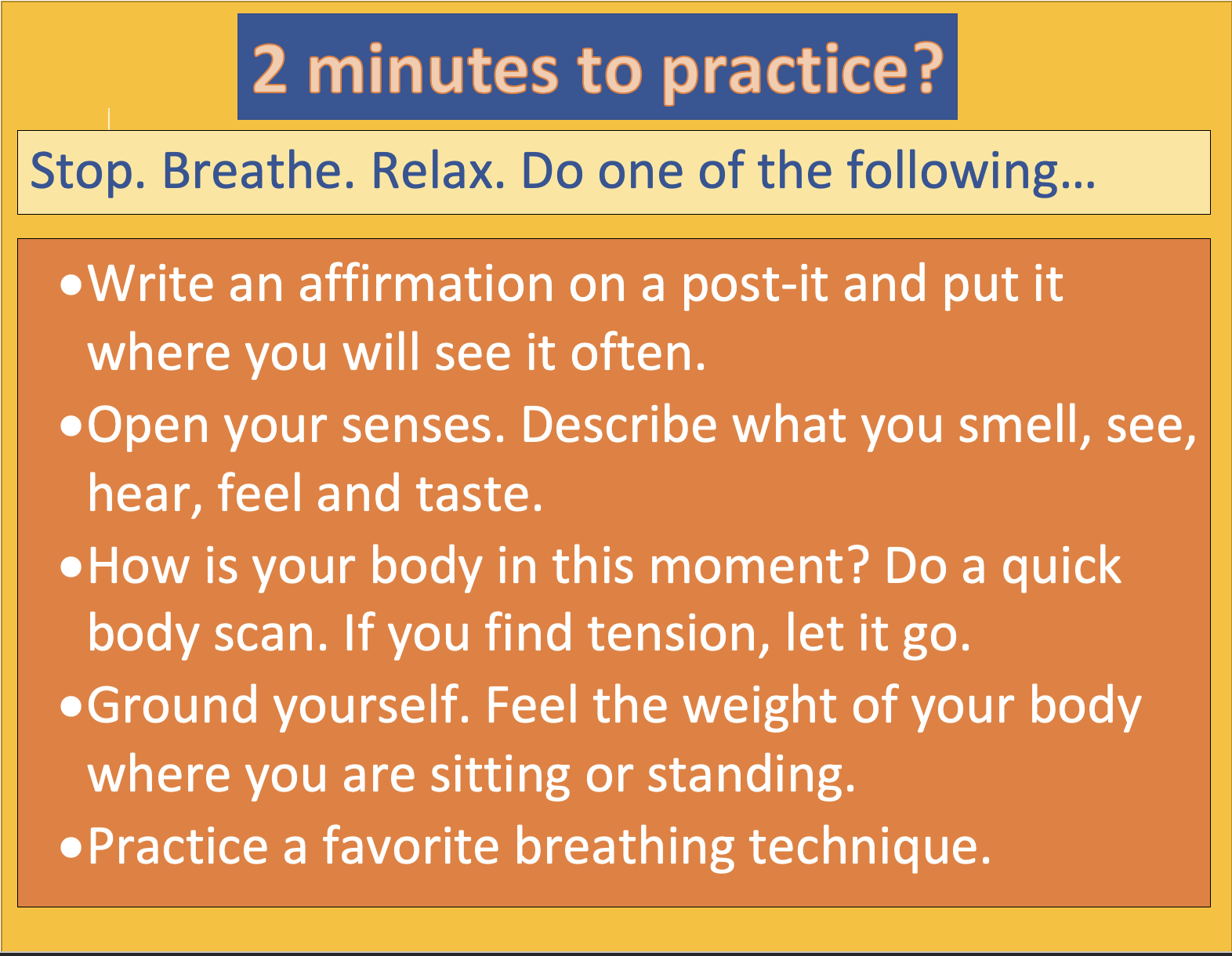 2 minutes to practice?

Stop. Breathe. Relax. Do one of the following…

• Write an affirmation on a post-it and put it where you will see it often.
• Open your senses. Describe what you smell, see, hear, feel and taste.
• How is your body in this moment? Do a quick body scan. If you find tension, let it go.
• Ground yourself. Feel the weight of your body where you are sitting or standing.
• Practice a favorite breathing technique.